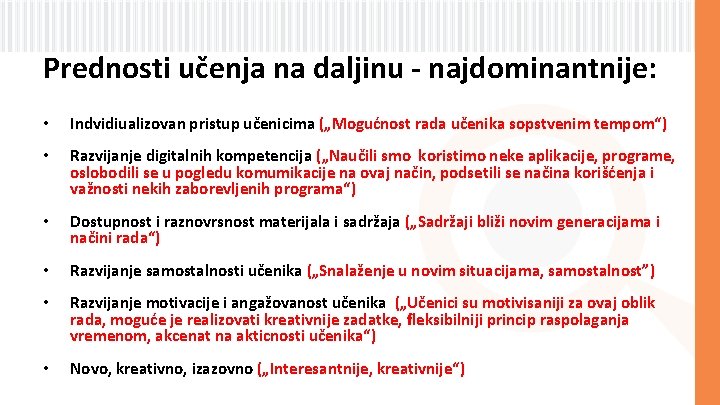 Prednosti učenja na daljinu - najdominantnije:

• Indvidiualizovan pristup učenicima („Mogućnost rada učenika sopstvenim tempom“)

• Razvijanje digitalnih kompetencija („Naučili smo koristimo neke aplikacije, programe, oslobodili se u pogledu komumikacije na ovaj način, podsetili se načina korišćenja i važnosti nekih zaborevljenih programa“)

• Dostupnost i raznovrsnost materijala i sadržaja („Sadržaji bliži novim generacijama i načini rada“)

• Razvijanje samostalnosti učenika („Snalaženje u novim situacijama, samostalnost“)

• Razvijanje motivacije i angažovanost učenika („Učenici su motivisaniji za ovaj oblik rada, moguće je realizovati kreativnije zadatke, fleksibilniji princip raspolaganja vremenom, akcenat na akticnosti učenika“)

• Novo, kreativno, izazovno („Interesantnije, kreativnije“)